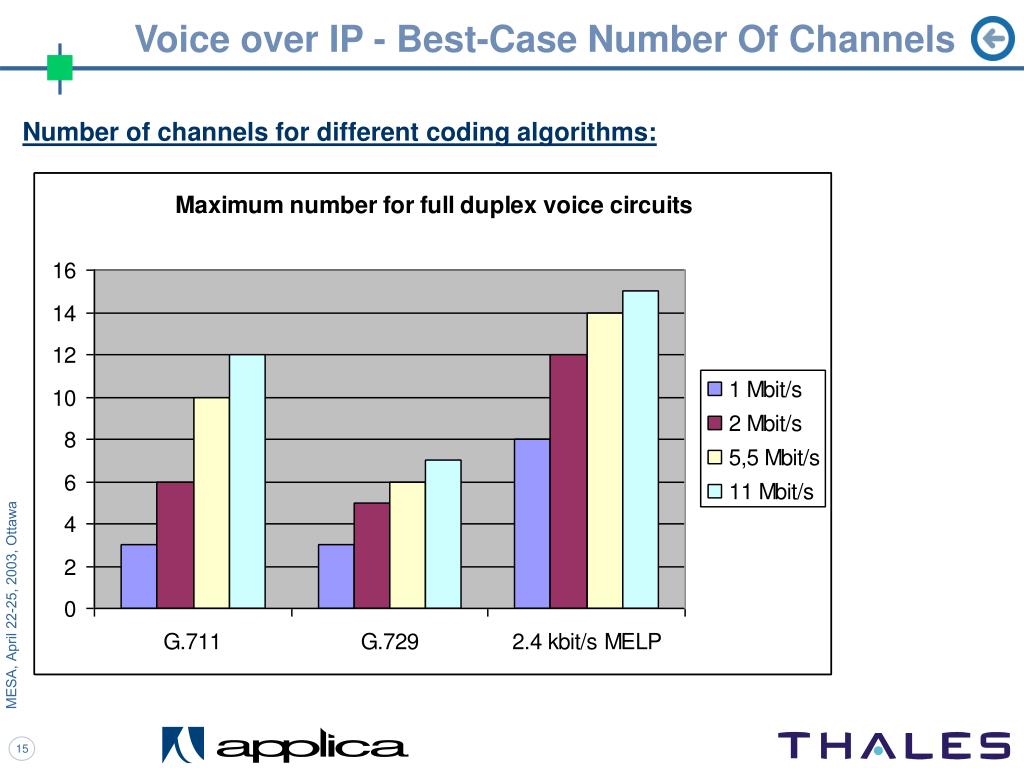 Voice over IP - Best-Case Number Of Channels

Number of channels for different coding algorithms:

Maximum number for full duplex voice circuits

16
14
12
10
8
6
4
2
0

G.711
G.729
2.4 kbit/s MELP

1 Mbit/s
2 Mbit/s
5,5 Mbit/s
11 Mbit/s

MESA, April 22-25, 2003, Ottawa

15

applica

THALES